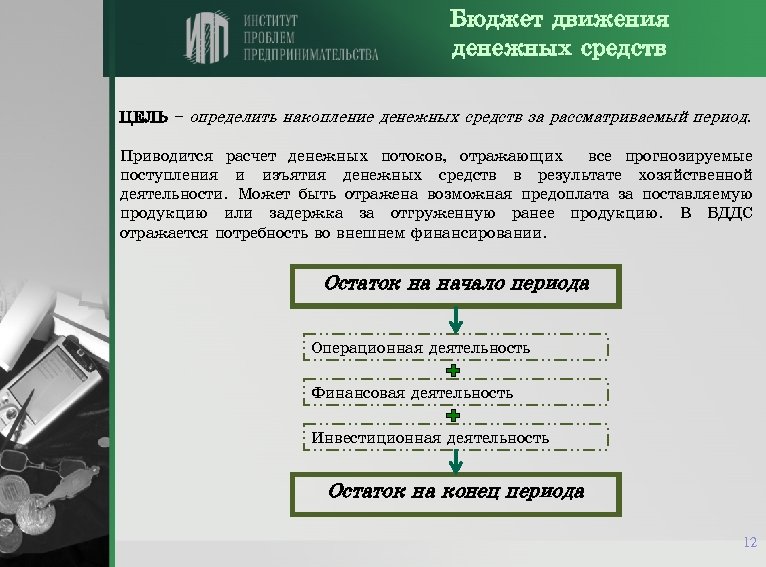 ИПП ИНСТИТУТ ПРОБЛЕМ ПРЕДПРИНИМАТЕЛЬСТВА

Бюджет движения денежных средств

ЦЕЛЬ – определить накопление денежных средств за рассматриваемый период.

Приводится расчет денежных потоков, отражающих все прогнозируемые поступления и изъятия денежных средств в результате хозяйственной деятельности. Может быть отражена возможная предоплата за поставляемую продукцию или задержка за отгруженную ранее продукцию. В БДДС отражается потребность во внешнем финансировании.

Остаток на начало периода

Операционная деятельность

Финансовая деятельность

Инвестиционная деятельность

Остаток на конец периода

12